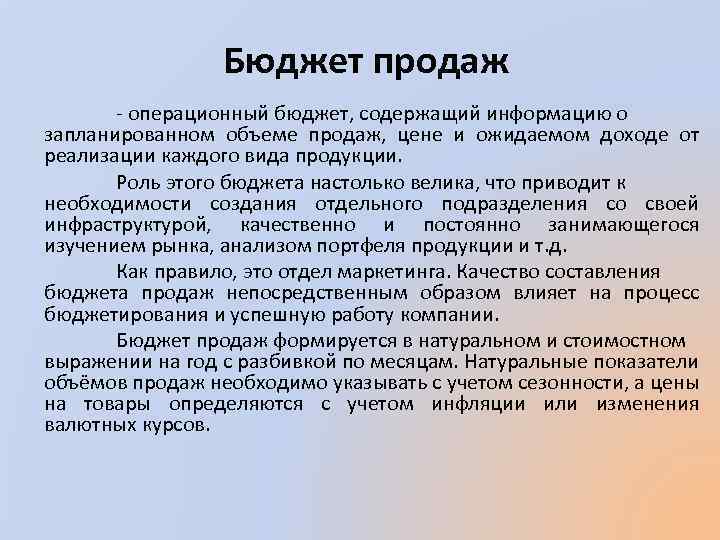 Бюджет продаж

- операционный бюджет, содержащий информацию о запланированном объеме продаж, цене и ожидаемом доходе от реализации каждого вида продукции.

Роль этого бюджета настолько велика, что приводит к необходимости создания отдельного подразделения со своей инфраструктурой, качественно и постоянно занимающегося изучением рынка, анализом портфеля продукции и т.д.

Как правило, это отдел маркетинга. Качество составления бюджета продаж непосредственным образом влияет на процесс бюджетирования и успешную работу компании.

Бюджет продаж формируется в натуральном и стоимостном выражении на год с разбивкой по месяцам. Натуральные показатели объёмов продаж необходимо указывать с учетом сезонности, а цены на товары определяются с учетом инфляции или изменения валютных курсов.